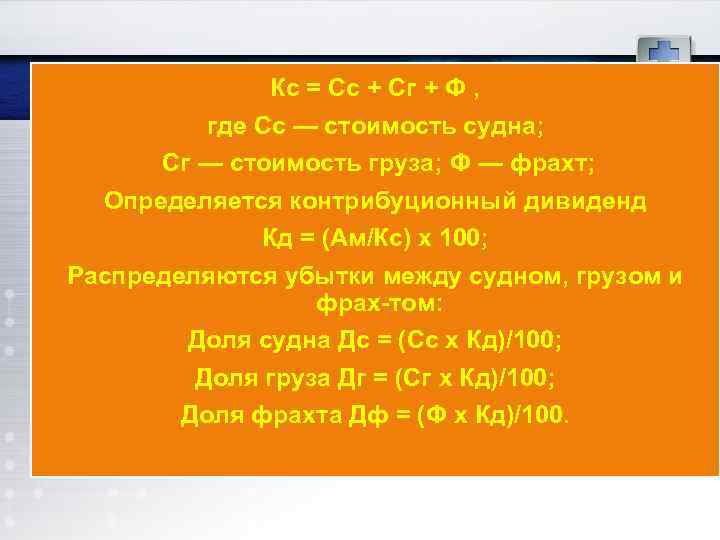 Кс = Сс + Сг + Ф ,

где Сс — стоимость судна;

Сг — стоимость груза; Ф — фрахт;

Определяется контрибуционный дивиденд

Кд = (Ам/Кс) х 100;

Распределяются убытки между судном, грузом и фрах-том:

Доля судна Дс = (Сс х Кд)/100;

Доля груза Дг = (Сг х Кд)/100;

Доля фрахта Дф = (Ф х Кд)/100.